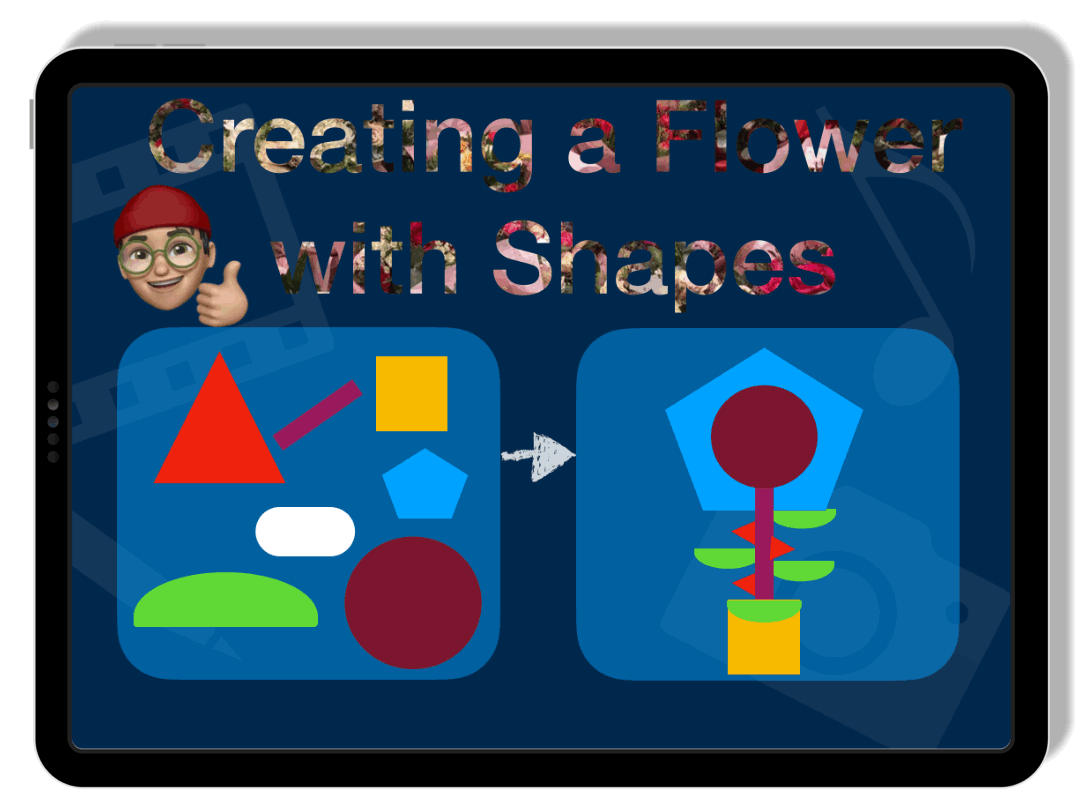 Creating a Flower with Shapes